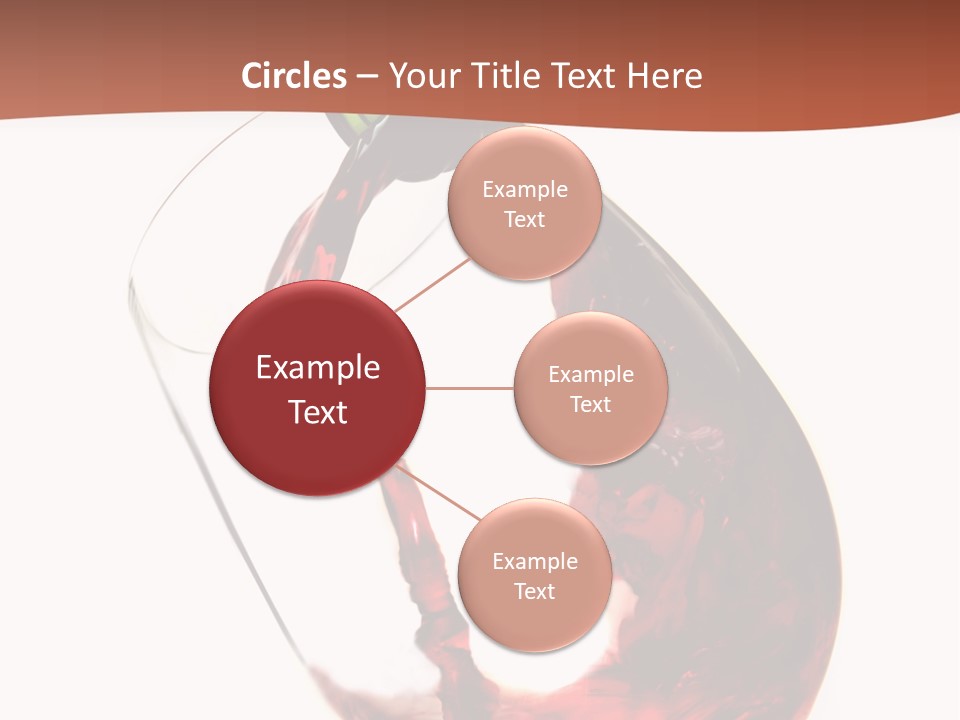 Circles – Your Title Text Here

Example Text

Example Text

Example Text

Example Text